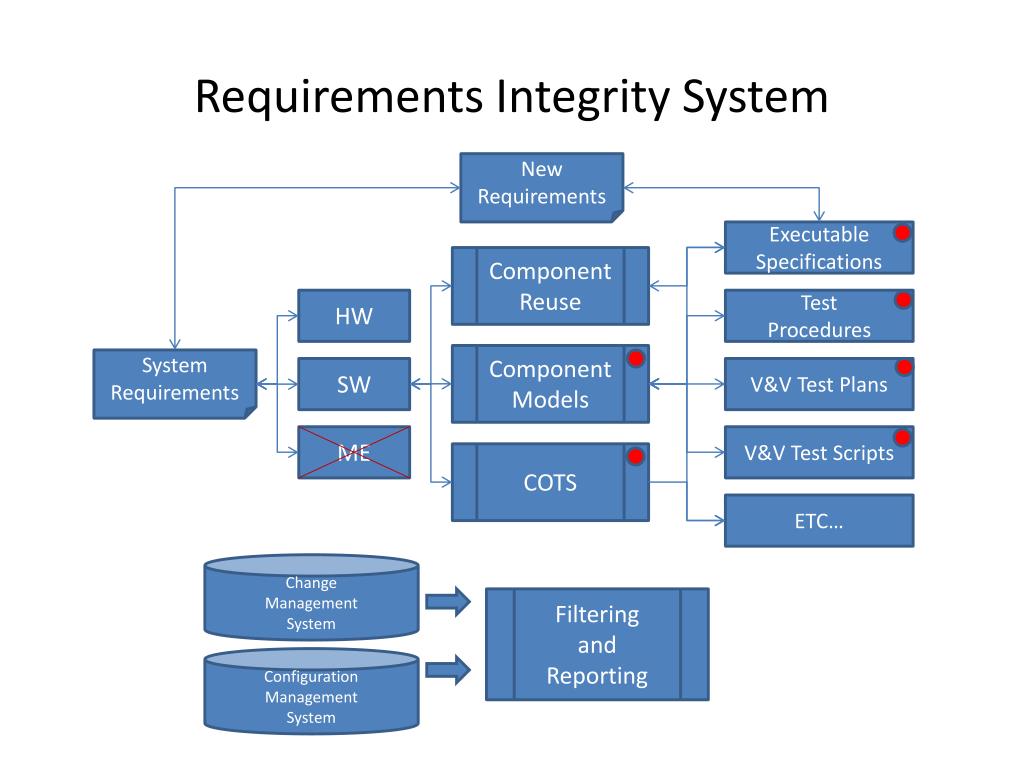 Requirements Integrity System

New Requirements

System Requirements

HW

SW

ME

Component Reuse

Component Models

COTS

Executable Specifications

Test Procedures

V&V Test Plans

V&V Test Scripts

ETC…

Change Management System

Configuration Management System

Filtering and Reporting